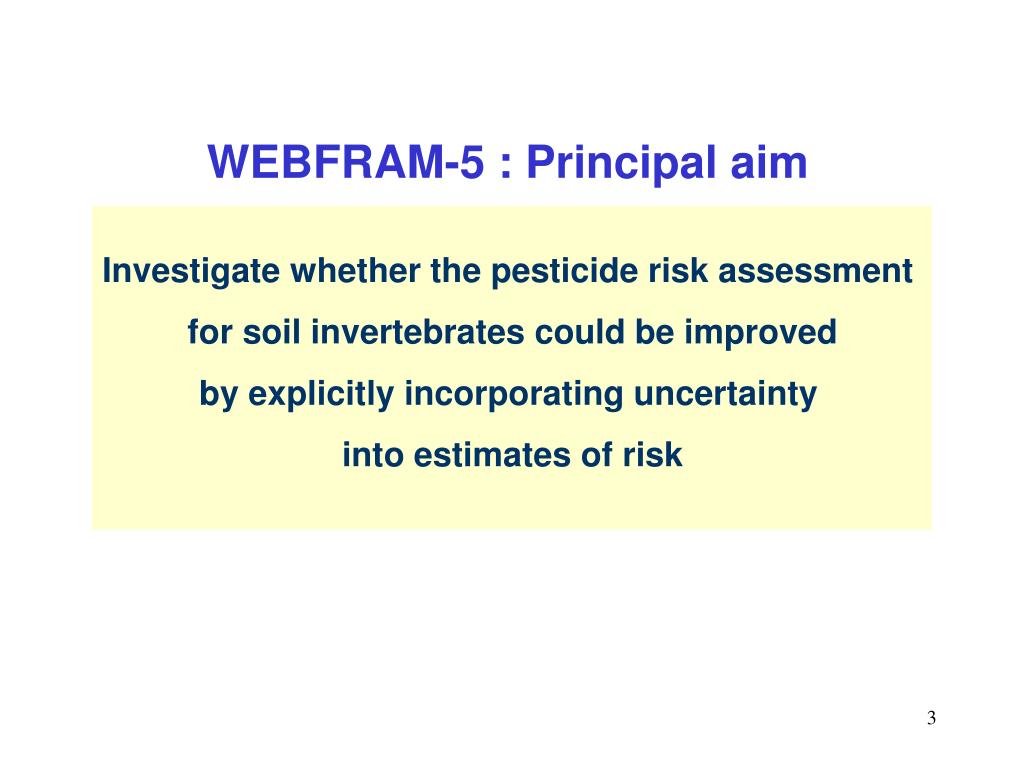 WEBFRAM-5 : Principal aim

Investigate whether the pesticide risk assessment for soil invertebrates could be improved by explicitly incorporating uncertainty into estimates of risk

3